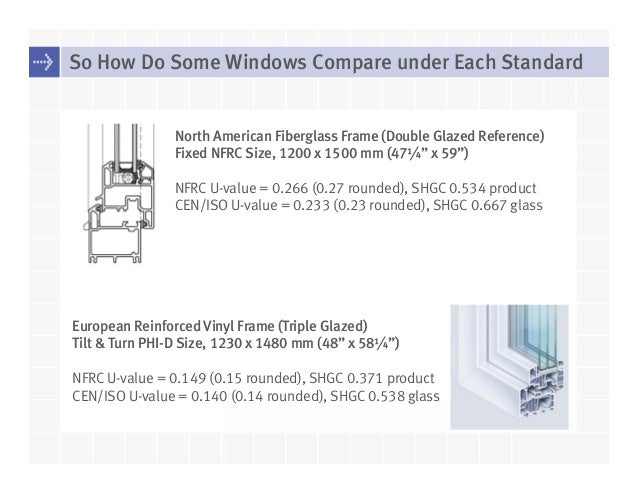 So How Do Some Windows Compare under Each Standard

North American Fiberglass Frame (Double Glazed Reference)
Fixed NFRC Size, 1200 x 1500 mm (47¼" x 59")

NFRC U-value = 0.266 (0.27 rounded), SHGC 0.534 product
CEN/ISO U-value = 0.233 (0.23 rounded), SHGC 0.667 glass

European Reinforced Vinyl Frame (Triple Glazed)
Tilt & Turn PHI-D Size, 1230 x 1480 mm (48" x 58¼")

NFRC U-value = 0.149 (0.15 rounded), SHGC 0.371 product
CEN/ISO U-value = 0.140 (0.14 rounded), SHGC 0.538 glass